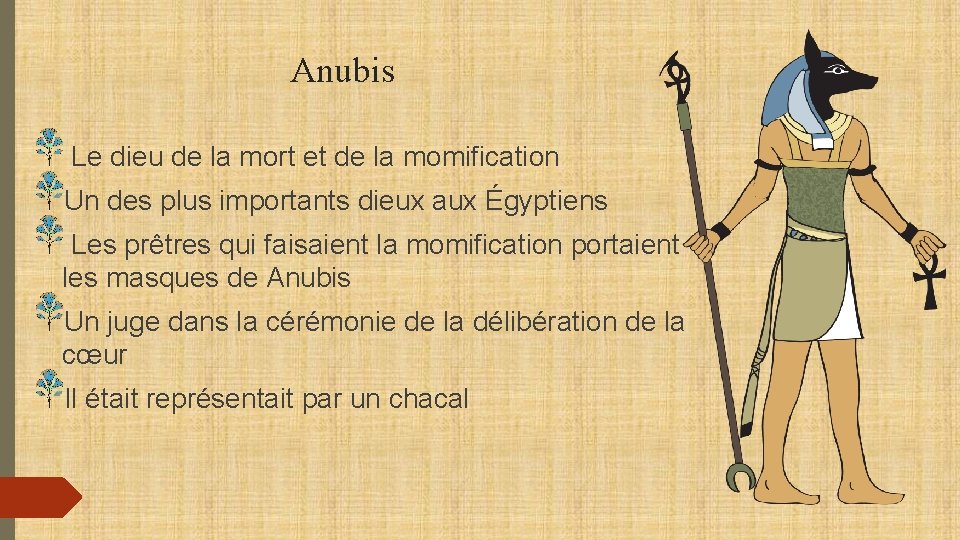 Anubis

Le dieu de la mort et de la momification

Un des plus importants dieux aux Égyptiens

Les prêtres qui faisaient la momification portaient les masques de Anubis

Un juge dans la cérémonie de la délibération de la cœur

Il était représentait par un chacal